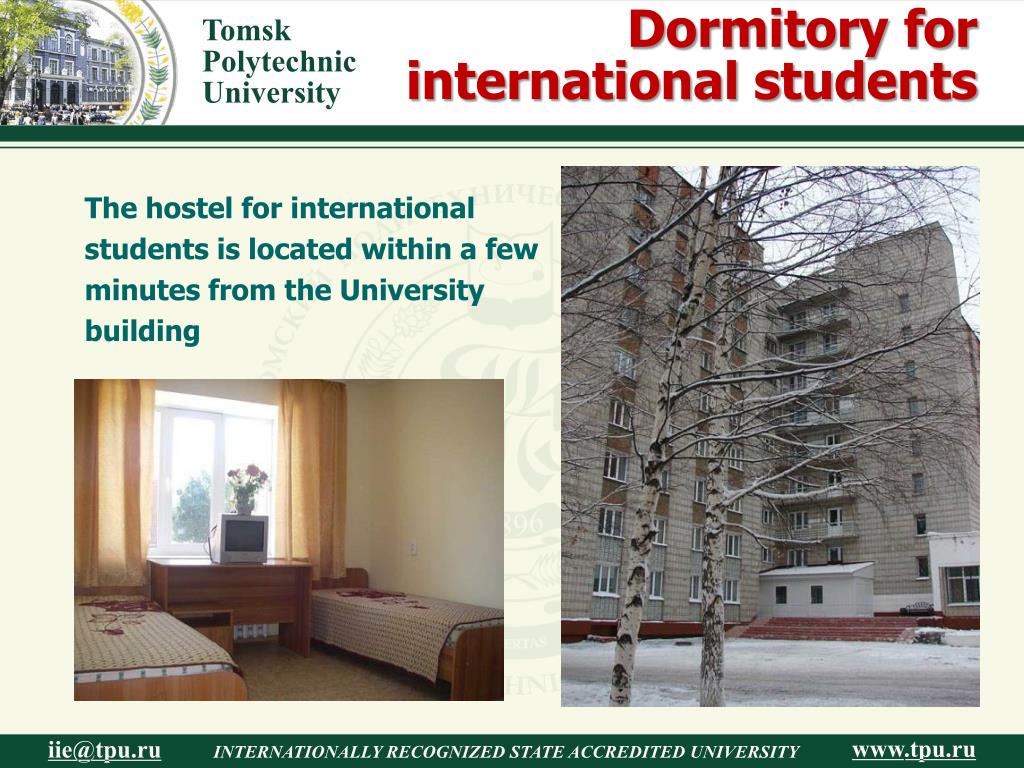 Tomsk Polytechnic University

Dormitory for international students

The hostel for international students is located within a few minutes from the University building

iie@tpu.ru INTERNATIONALLY RECOGNIZED STATE ACCREDITED UNIVERSITY www.tpu.ru